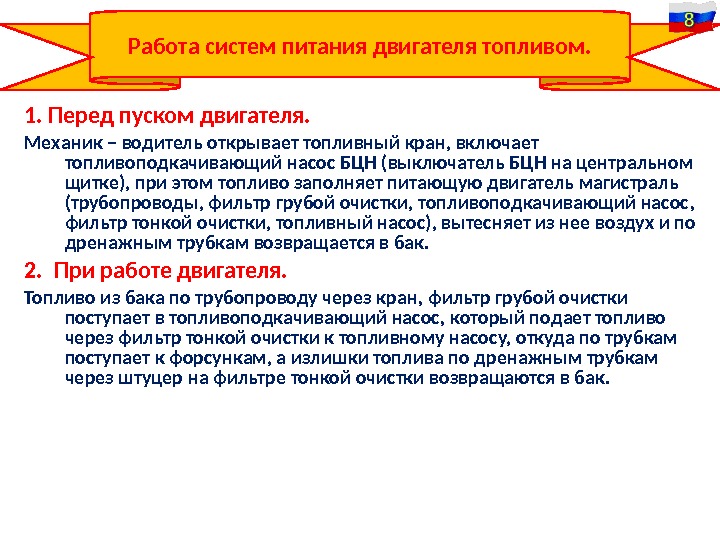 8

Работа систем питания двигателя топливом.

1. Перед пуском двигателя.

Механик – водитель открывает топливный кран, включает топливоподкачивающий насос БЦН (выключатель БЦН на центральном щитке), при этом топливо заполняет питающую двигатель магистраль (трубопроводы, фильтр грубой очистки, топливоподкачивающий насос, фильтр тонкой очистки, топливный насос), вытесняет из нее воздух и по дренажным трубкам возвращается в бак.

2. При работе двигателя.

Топливо из бака по трубопроводу через кран, фильтр грубой очистки поступает в топливоподкачивающий насос, который подает топливо через фильтр тонкой очистки к топливному насосу, откуда по трубкам поступает к форсункам, а излишки топлива по дренажным трубкам через штуцер на фильтре тонкой очистки возвращаются в бак.